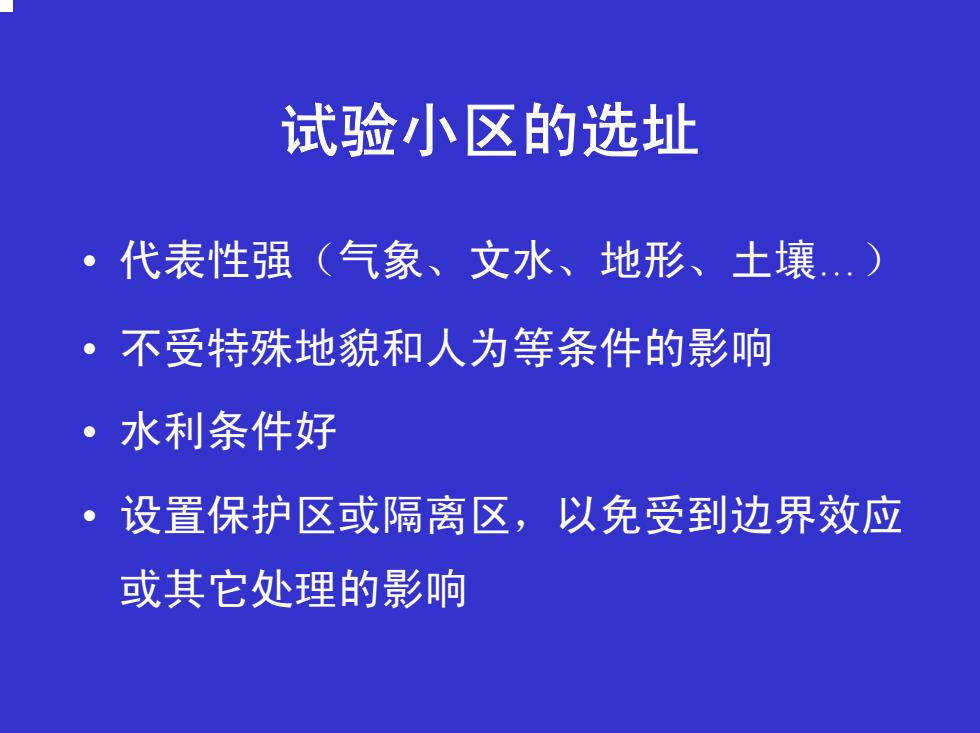 试验小区的选址

• 代表性强（气象、文水、地形、土壤…）
• 不受特殊地貌和人为等条件的影响
• 水利条件好
• 设置保护区或隔离区，以免受到边界效应或其它处理的影响